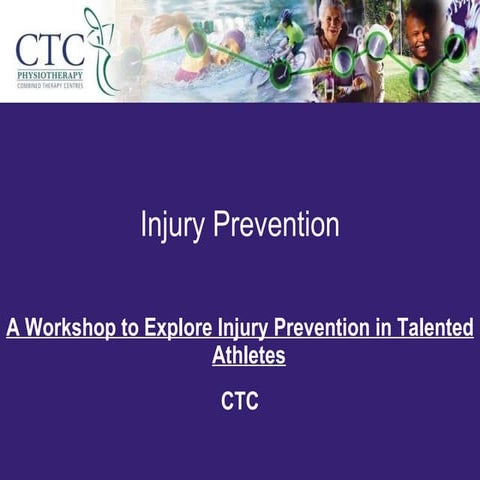 CTC
PHYSIOTHERAPY
COMBINED THERAPY CENTRES

Injury Prevention

A Workshop to Explore Injury Prevention in Talented Athletes

CTC